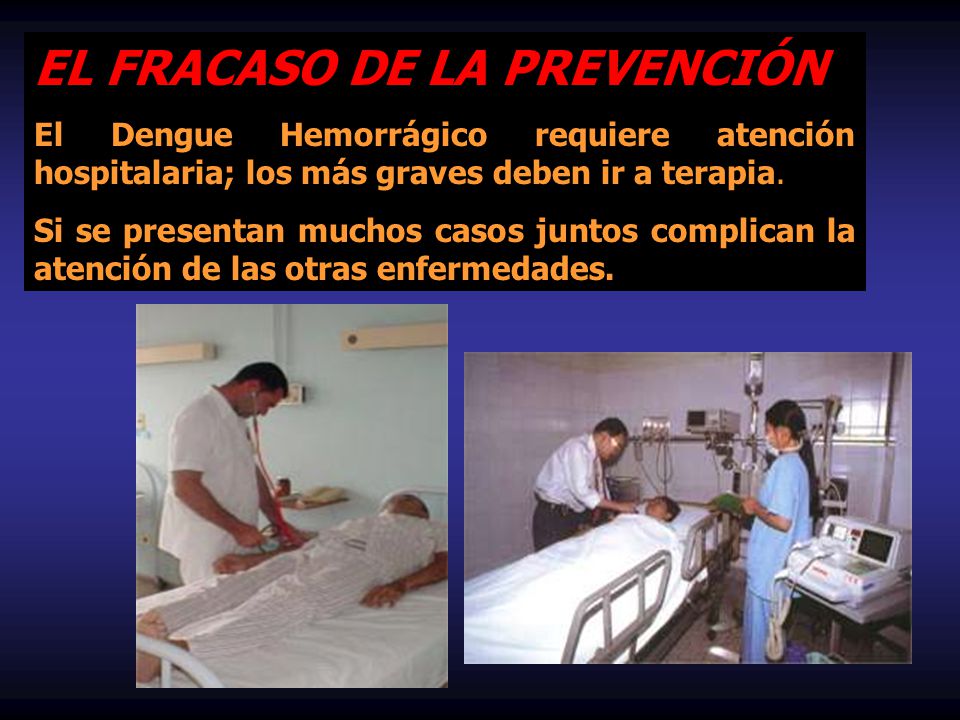 EL FRACASO DE LA PREVENCIÓN

El Dengue Hemorrágico requiere atención hospitalaria; los más graves deben ir a terapia.

Si se presentan muchos casos juntos complican la atención de las otras enfermedades.